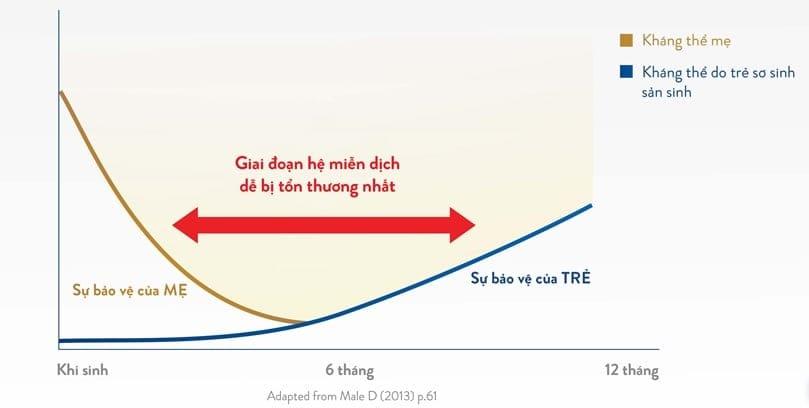 Kháng thể mẹ

Kháng thể do trẻ sơ sinh sản sinh

Giai đoạn hệ miễn dịch dễ bị tổn thương nhất

Sự bảo vệ của MẸ

Sự bảo vệ của TRẺ

Khi sinh

6 tháng

12 tháng

Adapted from Male D (2013) p.61